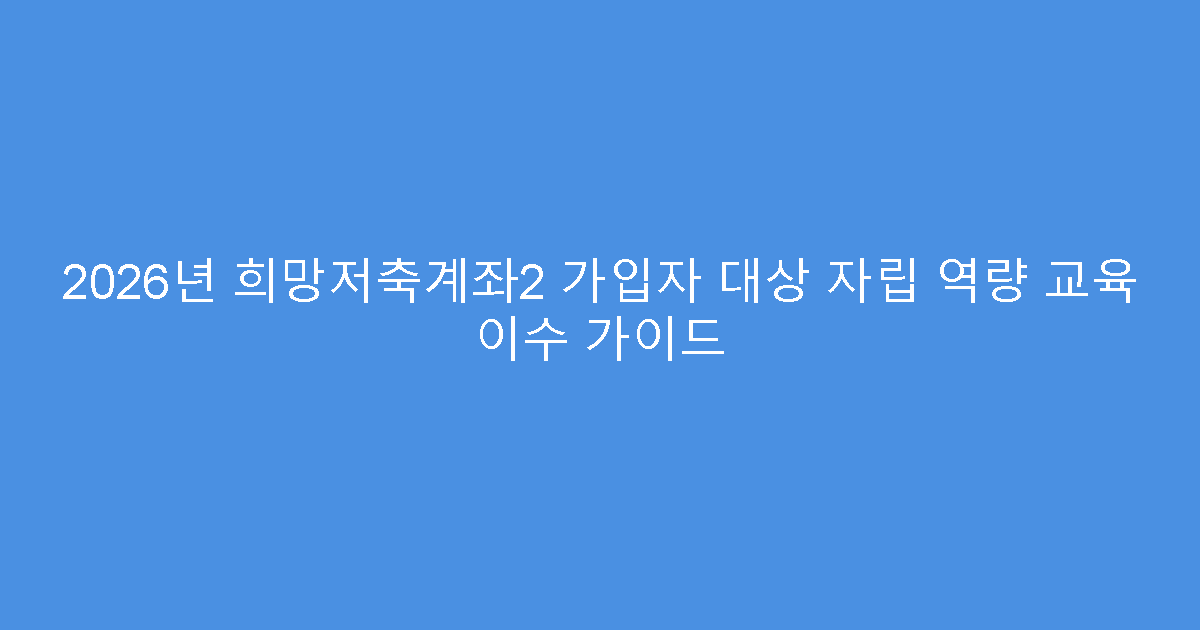 2026년 희망저축계좌2 가입자 대상 자립 역량 교육 이수 가이드